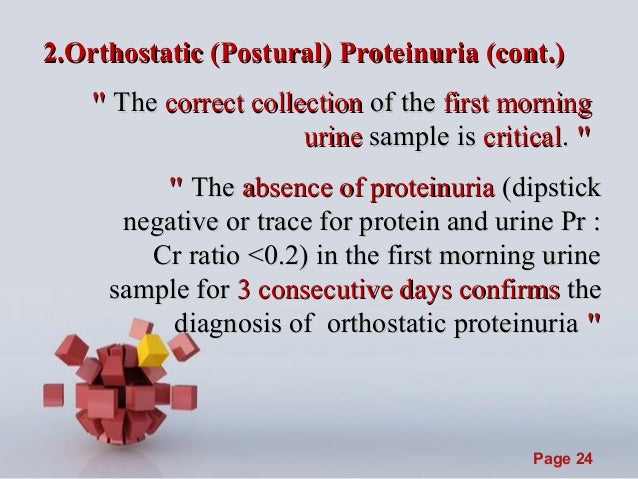 2.Orthostatic (Postural) Proteinuria (cont.)

" The correct collection of the first morning urine sample is critical. "

" The absence of proteinuria (dipstick negative or trace for protein and urine Pr : Cr ratio <0.2) in the first morning urine sample for 3 consecutive days confirms the diagnosis of orthostatic proteinuria "

Page 24